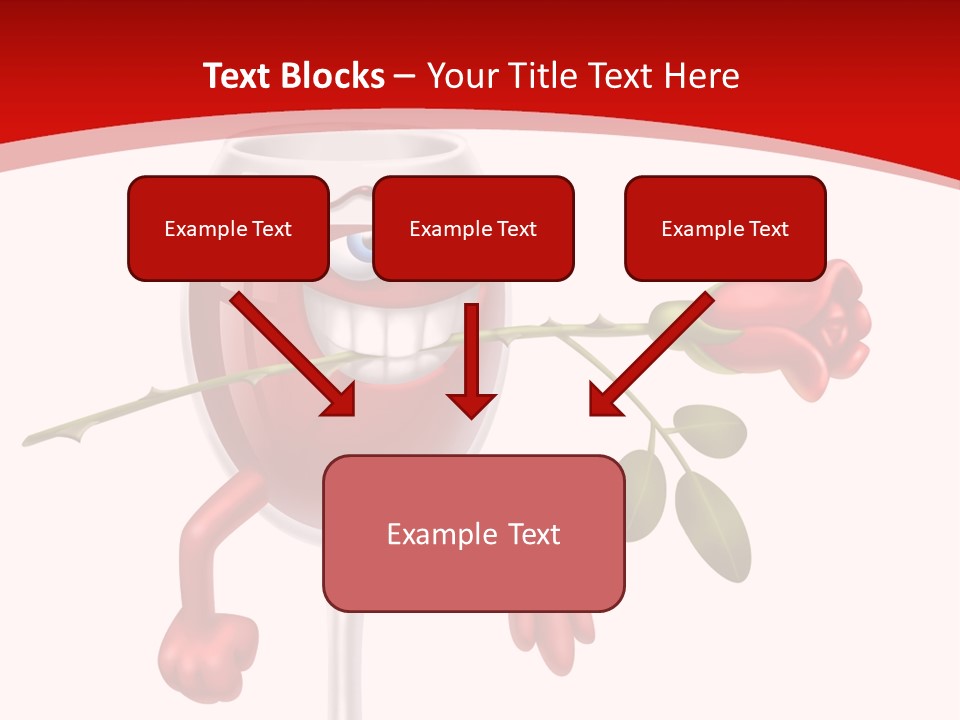 Text Blocks – Your Title Text Here

Example Text

Example Text

Example Text

Example Text